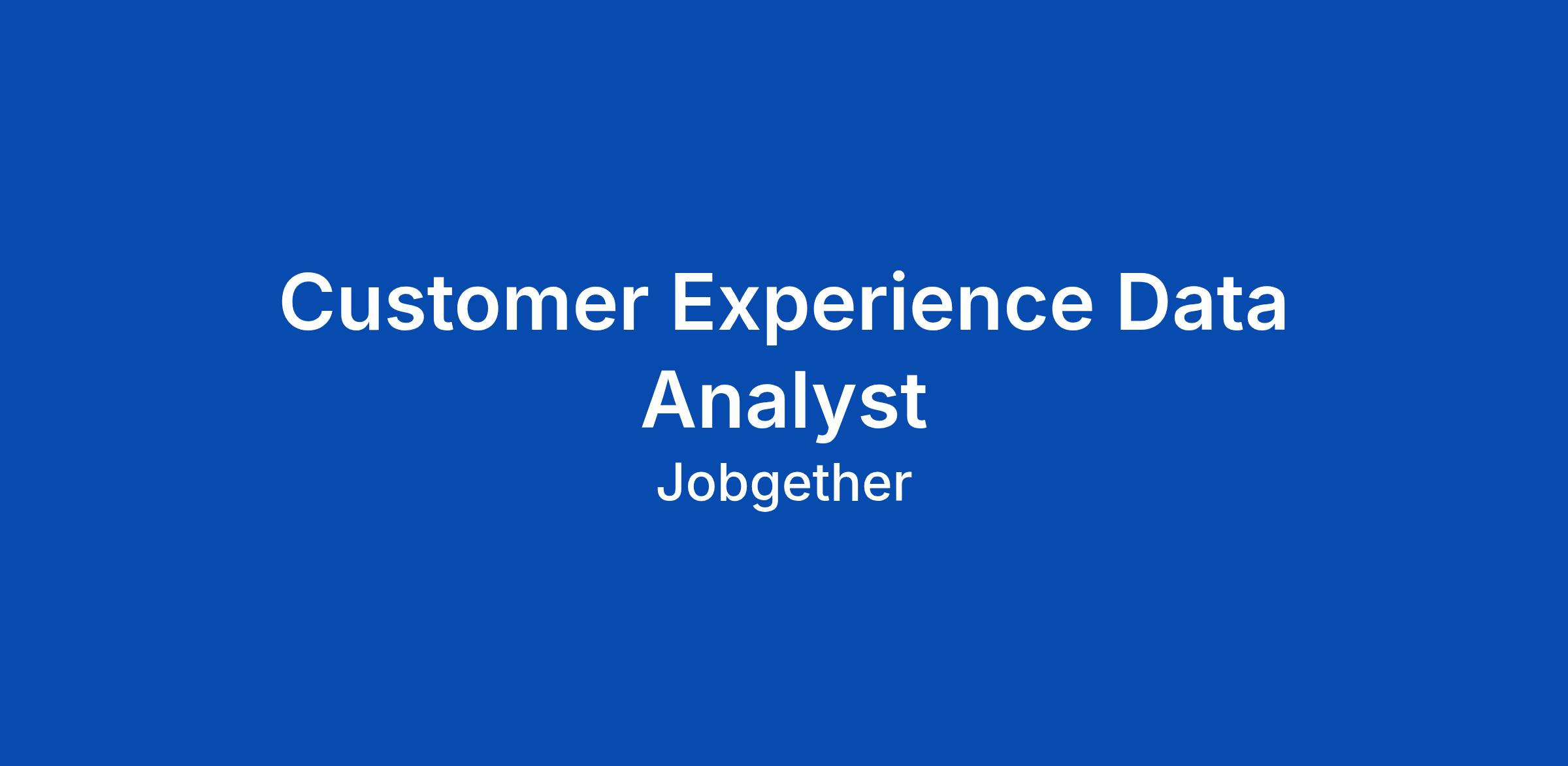 Customer Experience Data Analyst

Jobgether